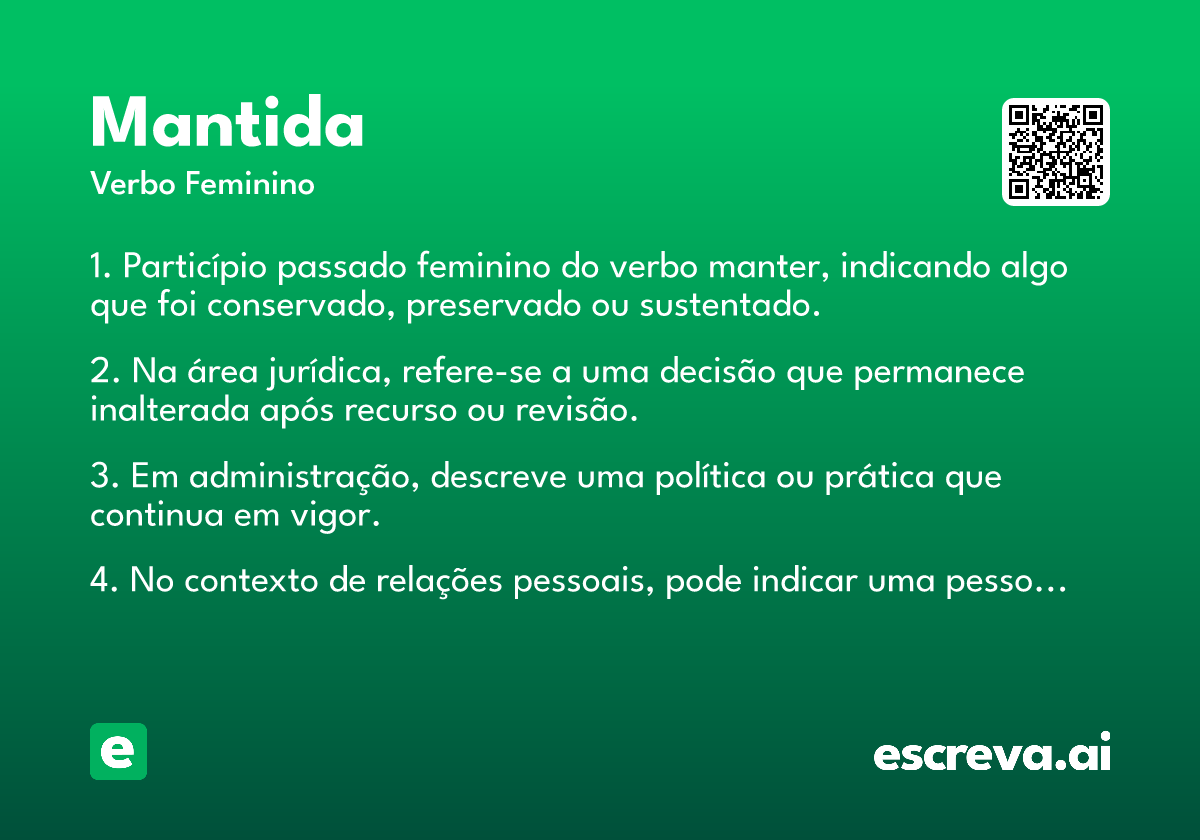 Mantida
Verbo Feminino

1. Particípio passado feminino do verbo manter, indicando algo que foi conservado, preservado ou sustentado.

2. Na área jurídica, refere-se a uma decisão que permanece inalterada após recurso ou revisão.

3. Em administração, descreve uma política ou prática que continua em vigor.

4. No contexto de relações pessoais, pode indicar uma pesso...

e

escreva.ai